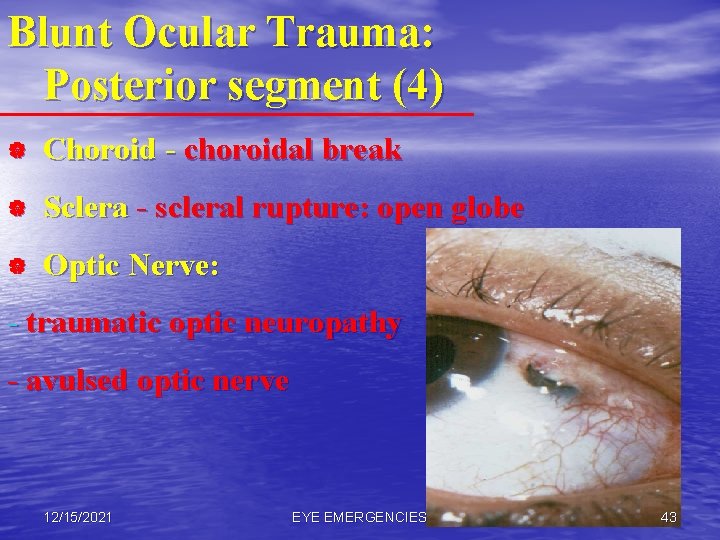 Blunt Ocular Trauma: Posterior segment (4)

Choroid - choroidal break

Sclera - scleral rupture: open globe

Optic Nerve:

- traumatic optic neuropathy

- avulsed optic nerve

12/15/2021

EYE EMERGENCIES

43